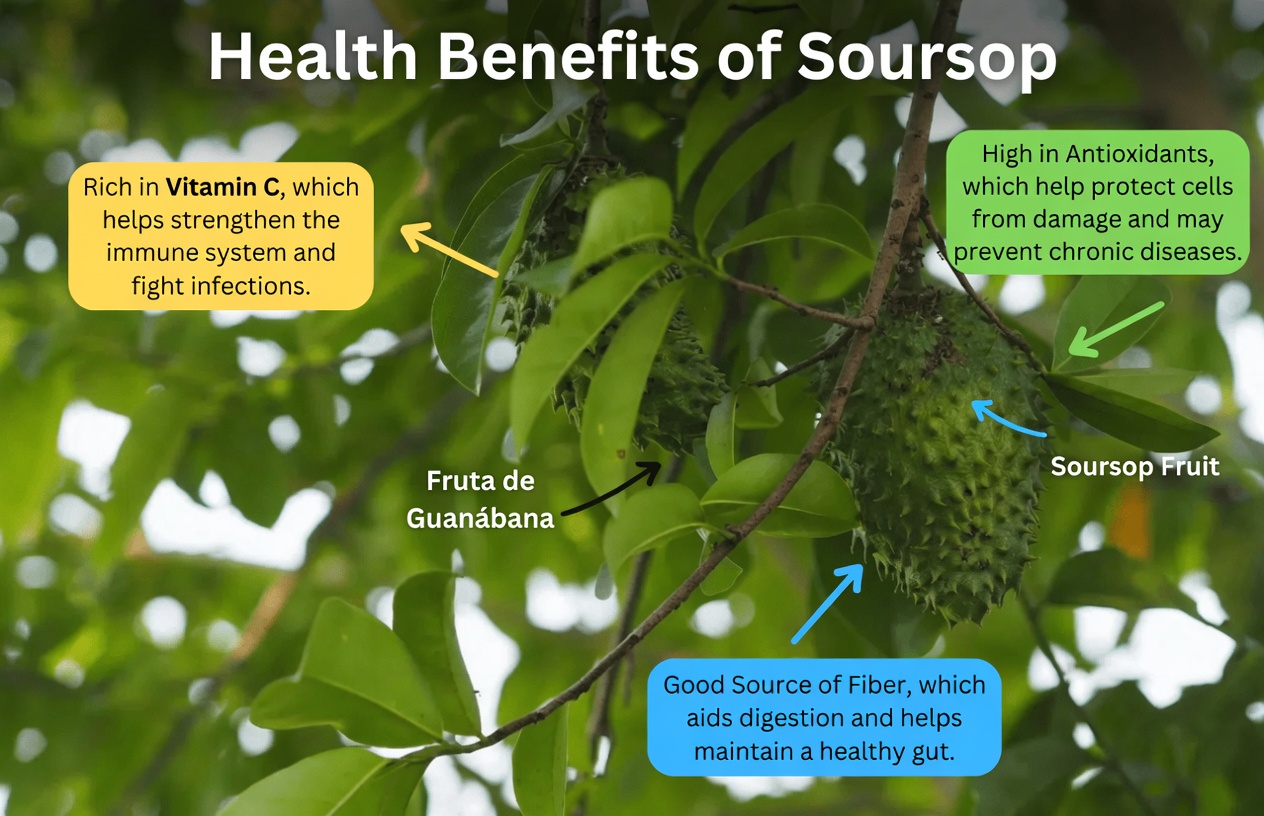 Health Benefits of Soursop

Rich in Vitamin C, which helps strengthen the immune system and fight infections.

High in Antioxidants, which help protect cells from damage and may prevent chronic diseases.

Fruta de Guanábana

Soursop Fruit

Good Source of Fiber, which aids digestion and helps maintain a healthy gut.